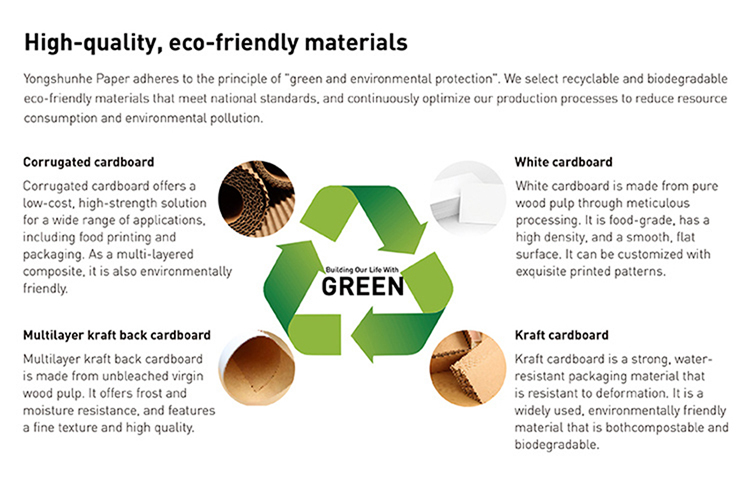 High-quality, eco-friendly materials

Yongshunhe Paper adheres to the principle of "green and environmental protection". We select recyclable and biodegradable eco-friendly materials that meet national standards, and continuously optimize our production processes to reduce resource consumption and environmental pollution.

Corrugated cardboard

Corrugated cardboard offers a low-cost, high-strength solution for a wide range of applications, including food printing and packaging. As a multi-layered composite, it is also environmentally friendly.

Multilayer kraft back cardboard

Multilayer kraft back cardboard is made from unbleached virgin wood pulp. It offers frost and moisture resistance, and features a fine texture and high quality.

Building Our Life With

GREEN

White cardboard

White cardboard is made from pure wood pulp through meticulous processing. It is food-grade, has a high density, and a smooth, flat surface. It can be customized with exquisite printed patterns.

Kraft cardboard

Kraft cardboard is a strong, water-resistant packaging material that is resistant to deformation. It is a widely used, environmentally friendly material that is bothcompostable and biodegradable.